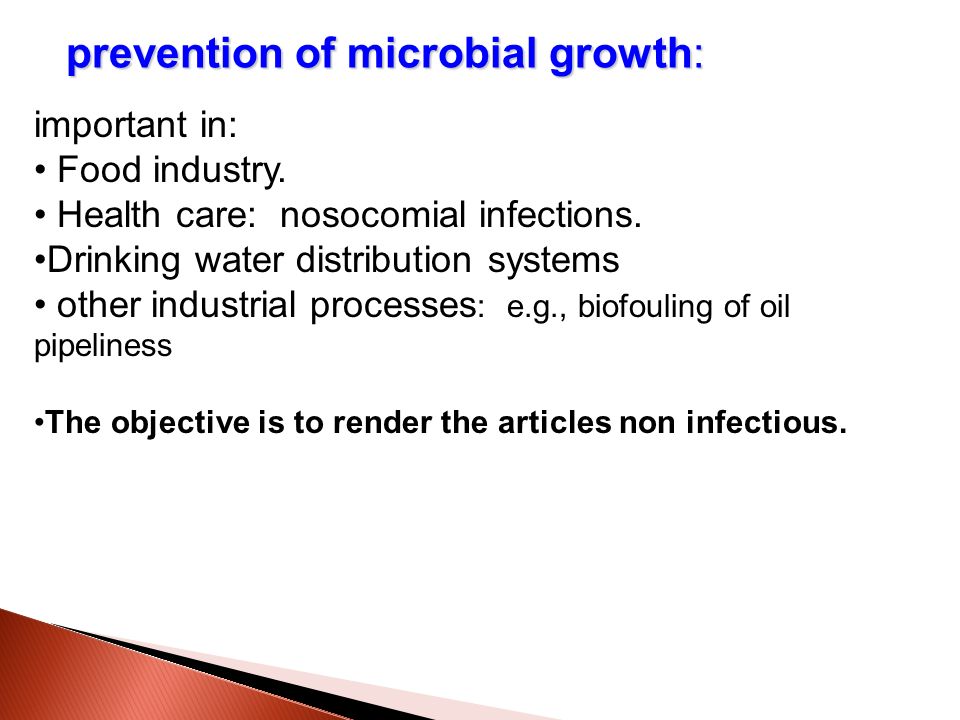 prevention of microbial growth:

important in:
• Food industry.
• Health care: nosocomial infections.
•Drinking water distribution systems
• other industrial processes: e.g., biofouling of oil pipeliness

•The objective is to render the articles non infectious.